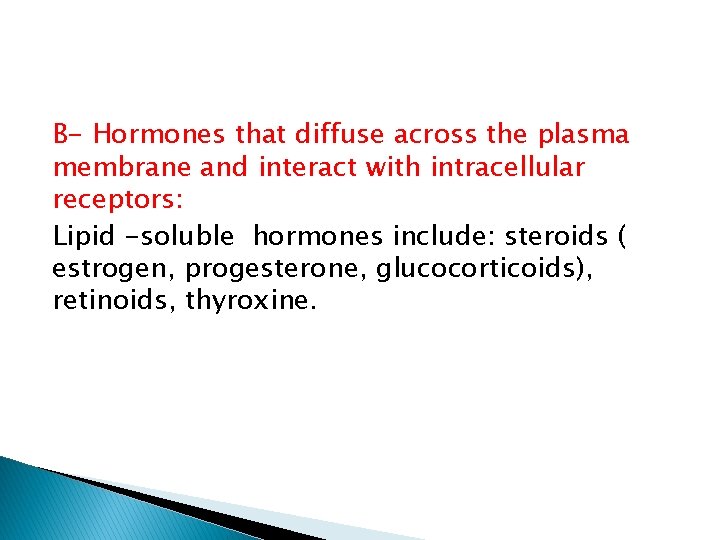 B- Hormones that diffuse across the plasma membrane and interact with intracellular receptors:

Lipid -soluble hormones include: steroids ( estrogen, progesterone, glucocorticoids), retinoids, thyroxine.